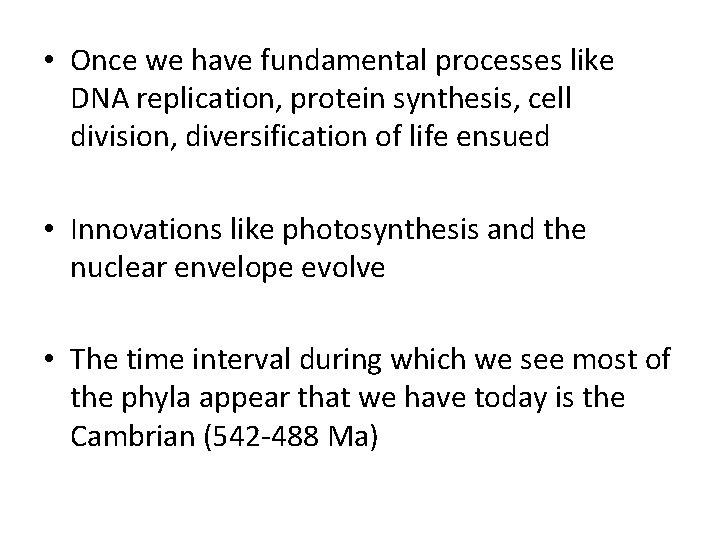 • Once we have fundamental processes like DNA replication, protein synthesis, cell division, diversification of life ensued

• Innovations like photosynthesis and the nuclear envelope evolve

• The time interval during which we see most of the phyla appear that we have today is the Cambrian (542-488 Ma)